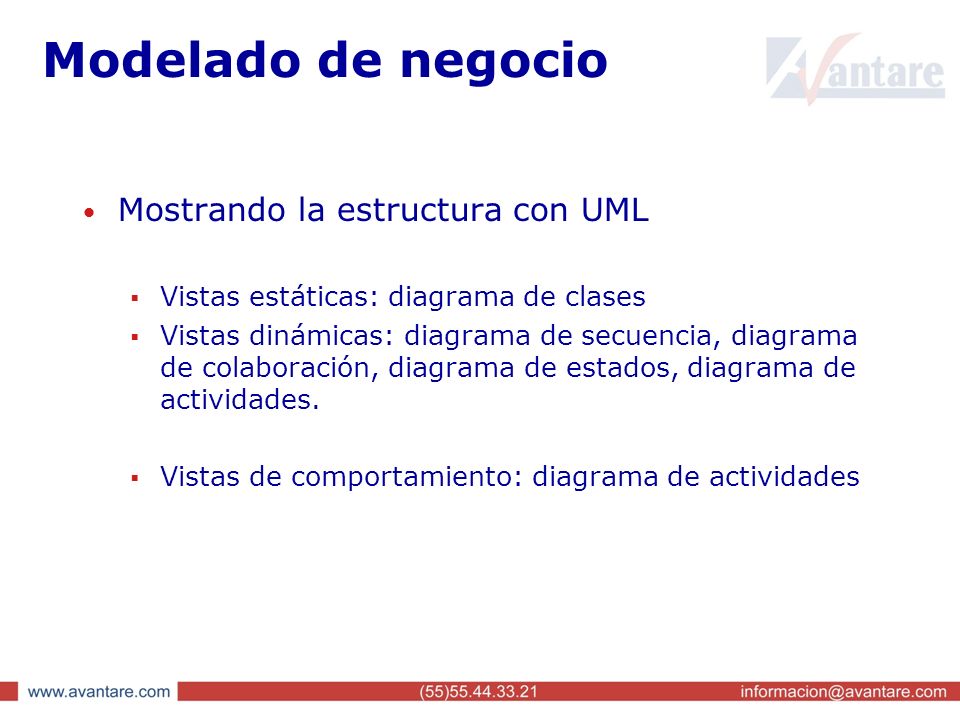 Modelado de negocio

Avantare

• Mostrando la estructura con UML

▪ Vistas estáticas: diagrama de clases
▪ Vistas dinámicas: diagrama de secuencia, diagrama de colaboración, diagrama de estados, diagrama de actividades.

▪ Vistas de comportamiento: diagrama de actividades

www.avantare.com (55)55.44.33.21 informacion@avantare.com